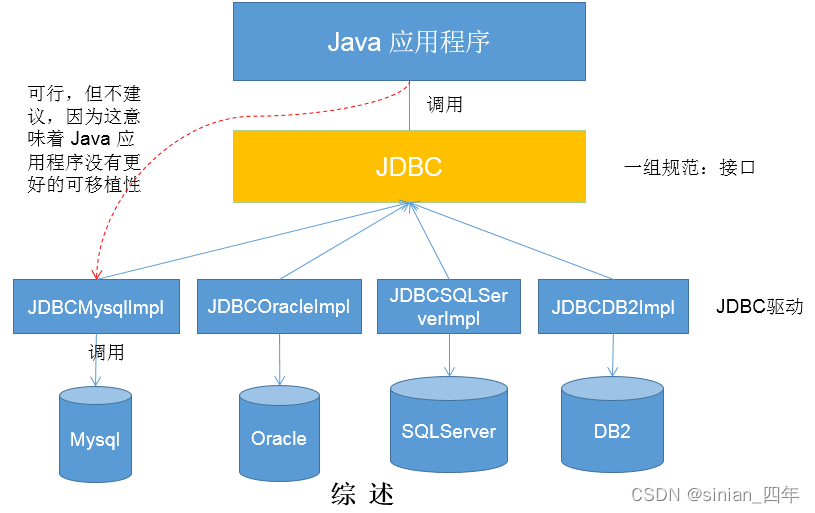 Java 应用程序

可行，但不建议，因为这意味着 Java 应用程序没有更好的可移植性

调用

JDBC

一组规范：接口

JDBCMysqlImpl

JDBCOracleImpl

JDBCSQLServerImpl

JDBCDB2Impl

JDBC驱动

调用

Mysql

Oracle

SQLServer

DB2

综 述

CSDN @sinian_四年